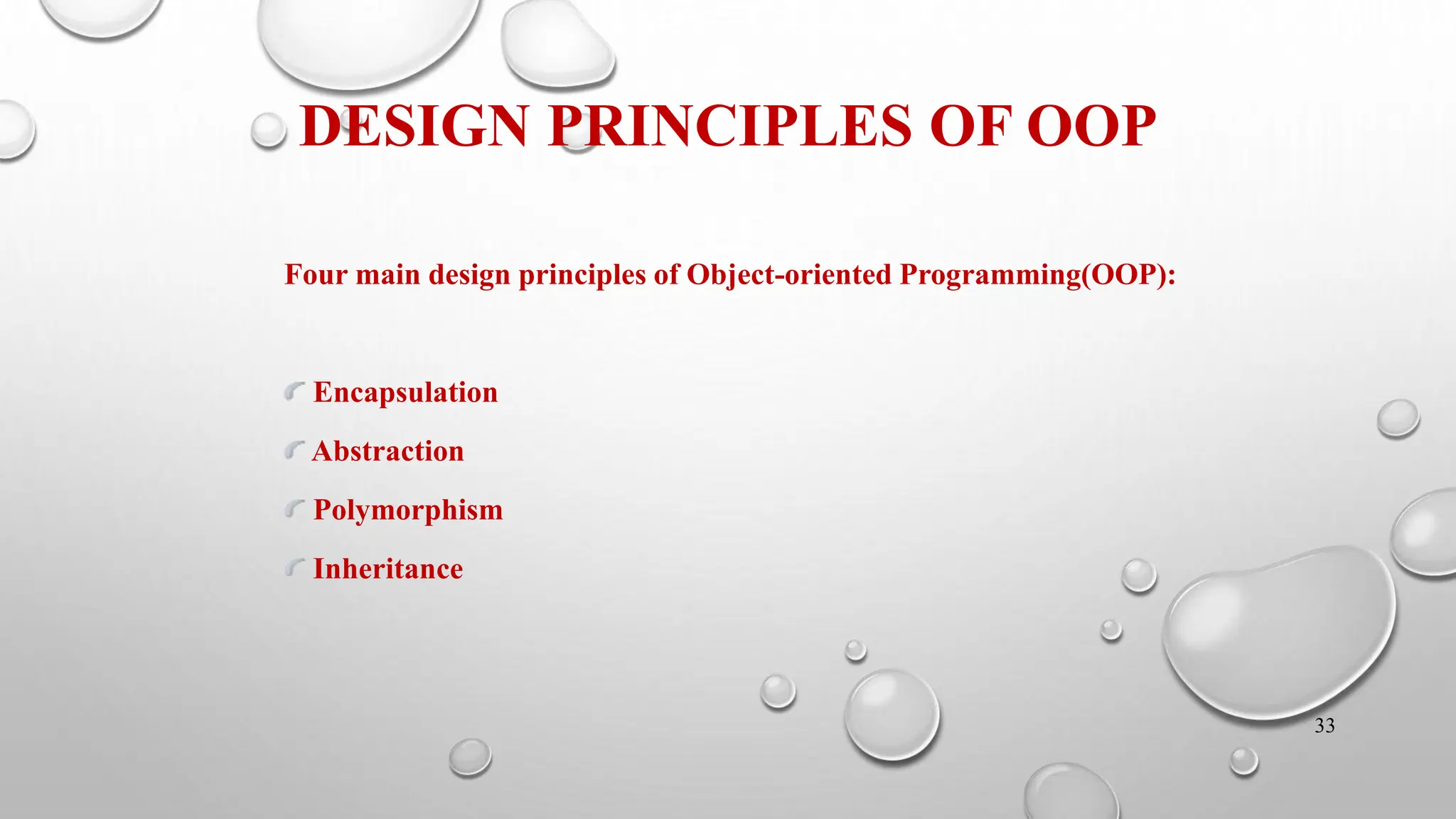 DESIGN PRINCIPLES OF OOP

Four main design principles of Object-oriented Programming(OOP):

Encapsulation
Abstraction
Polymorphism
Inheritance

33